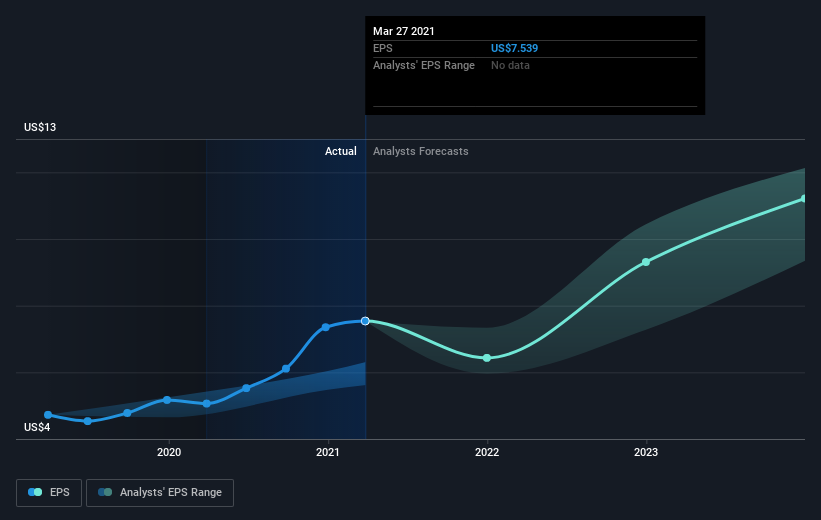 Mar 27 2021
EPS US$7.539
Analysts' EPS Range No data

US$13
Actual Analysts Forecasts
US$4

2020
2021
2022
2023

EPS Analysts' EPS Range